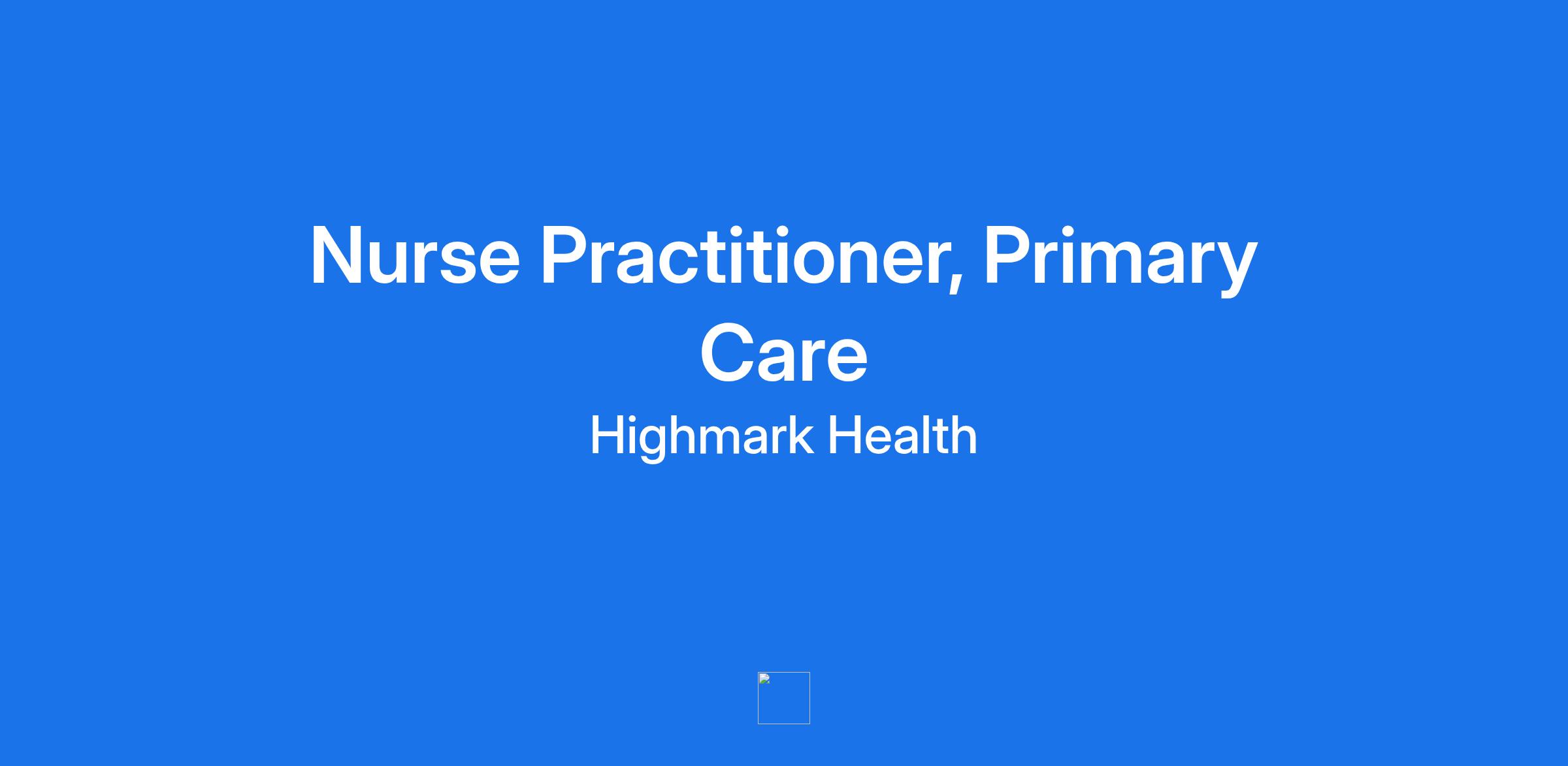 Nurse Practitioner, Primary Care

Highmark Health